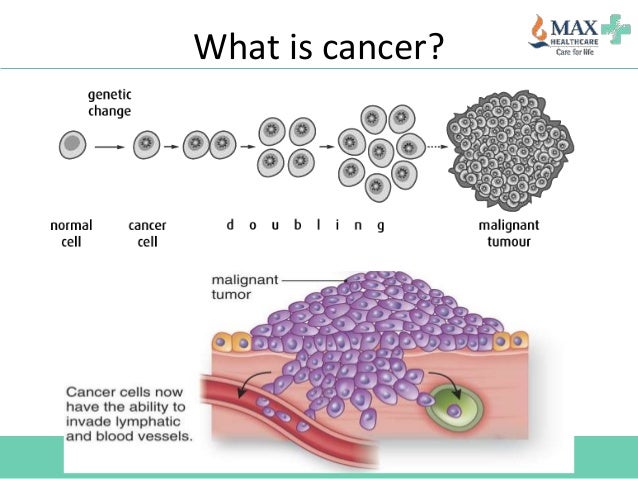 What is cancer?

MAX HEALTHCARE Care for life

genetic change

normal cell

cancer cell

d o u b l i n g

malignant tumour

malignant tumor

Cancer cells now have the ability to invade lymphatic and blood vessels.